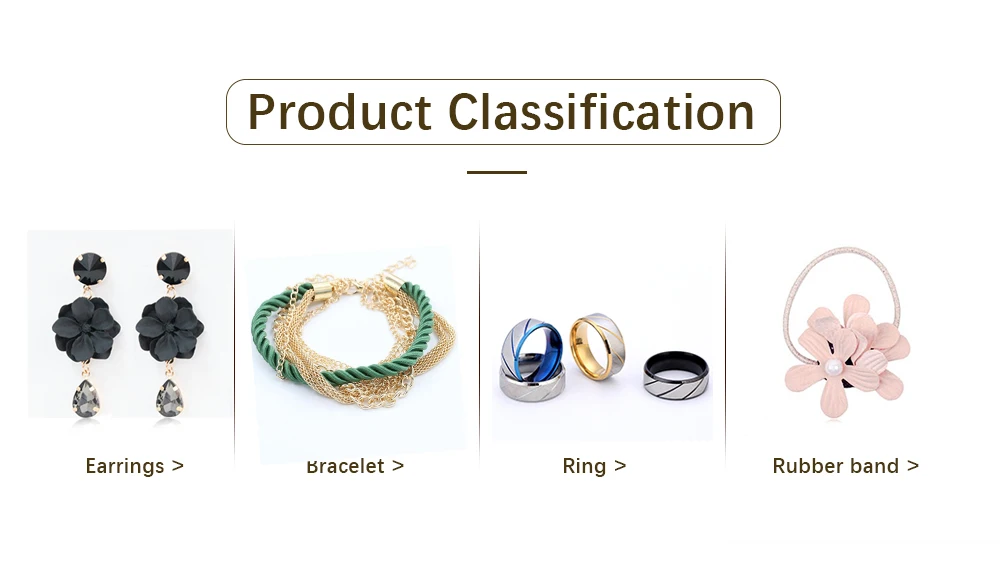 Product Classification

Earrings >

Bracelet >

Ring >

Rubber band >